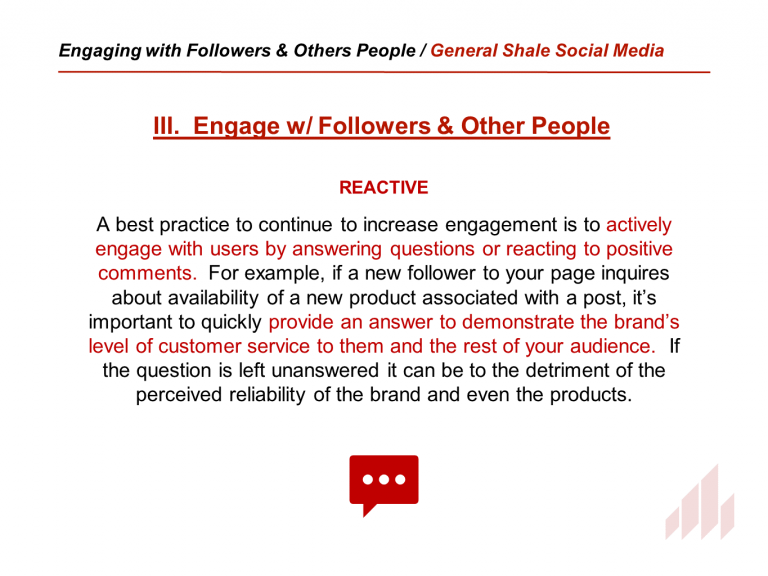 Engaging with Followers & Others People / General Shale Social Media

III. Engage w/ Followers & Other People

REACTIVE

A best practice to continue to increase engagement is to actively engage with users by answering questions or reacting to positive comments. For example, if a new follower to your page inquires about availability of a new product associated with a post, it's important to quickly provide an answer to demonstrate the brand's level of customer service to them and the rest of your audience. If the question is left unanswered it can be to the detriment of the perceived reliability of the brand and even the products.